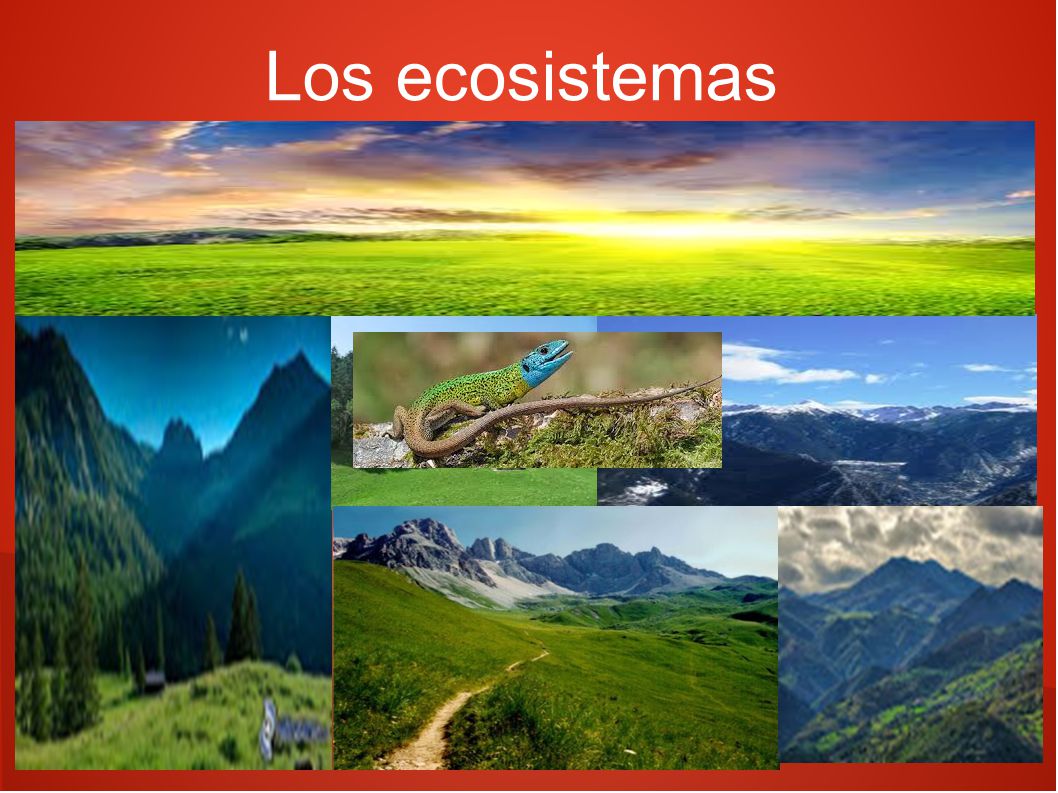 Los ecosistemas